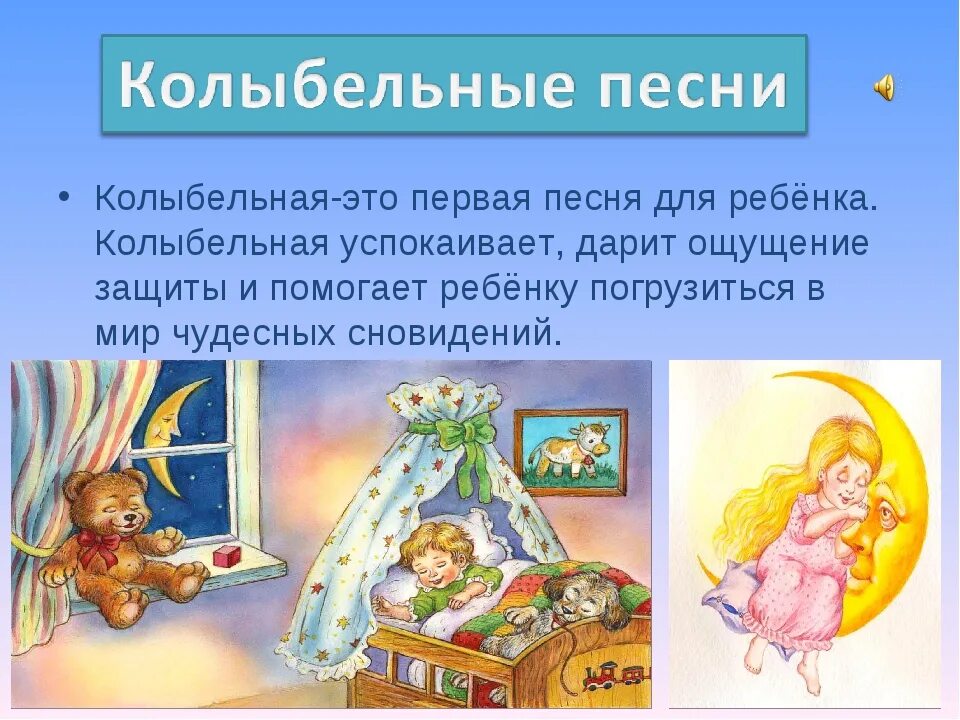 Колыбельные песни

• Колыбельная-это первая песня для ребёнка. Колыбельная успокаивает, дарит ощущение защиты и помогает ребёнку погрузиться в мир чудесных сновидений.